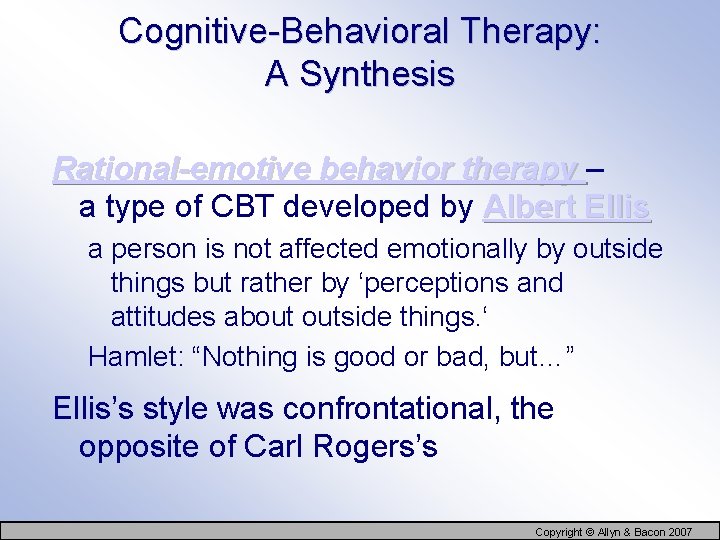 Cognitive-Behavioral Therapy: A Synthesis

Rational-emotive behavior therapy – a type of CBT developed by Albert Ellis

a person is not affected emotionally by outside things but rather by ‘perceptions and attitudes about outside things.‘

Hamlet: “Nothing is good or bad, but…”

Ellis’s style was confrontational, the opposite of Carl Rogers’s

Copyright © Allyn & Bacon 2007